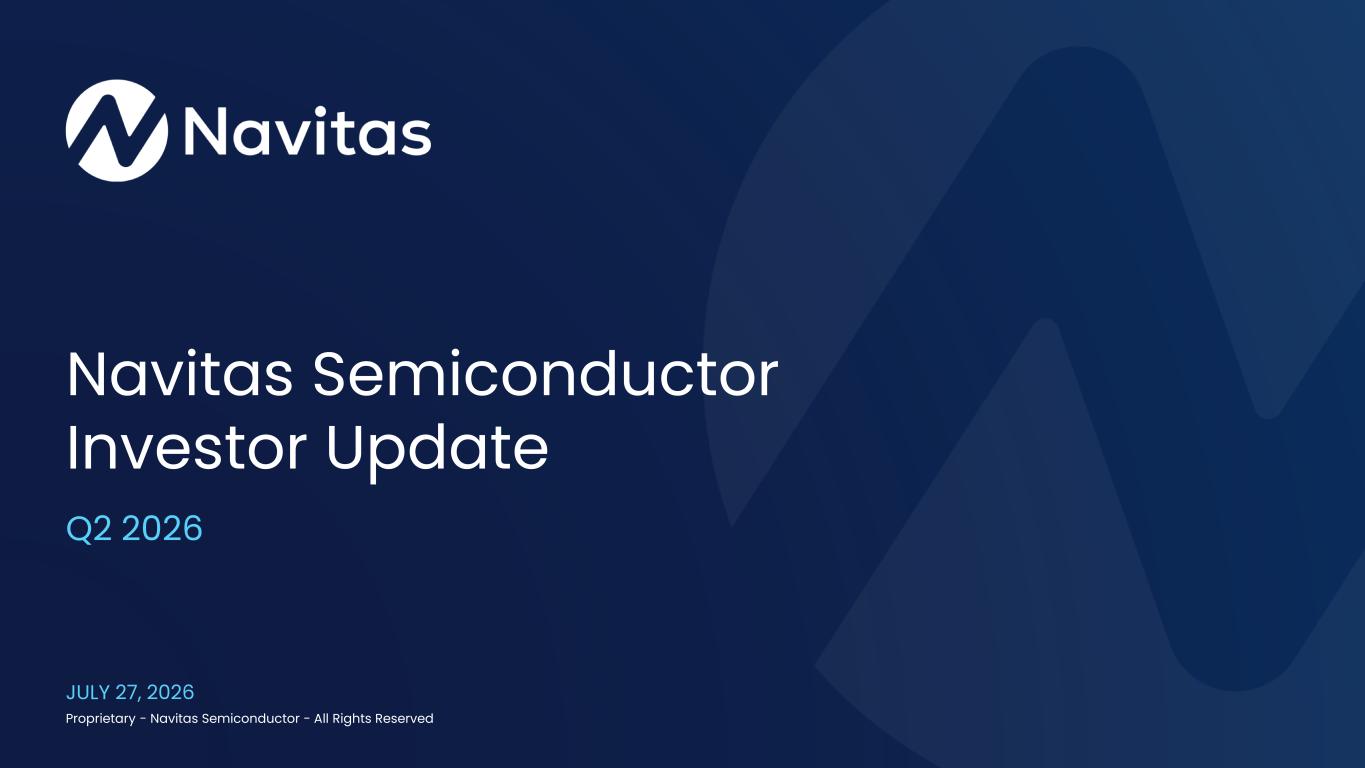 Navitas

Navitas Semiconductor Investor Update

Q2 2026

JULY 27, 2026

Proprietary - Navitas Semiconductor - All Rights Reserved